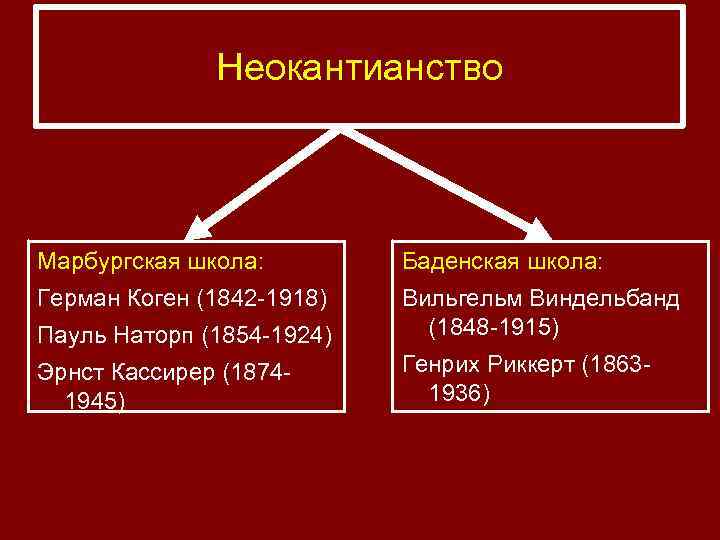 Неокантианство

Марбургская школа:
Герман Коген (1842-1918)
Пауль Наторп (1854-1924)
Эрнст Кассирер (1874-1945)

Баденская школа:
Вильгельм Виндельбанд (1848-1915)
Генрих Риккерт (1863-1936)